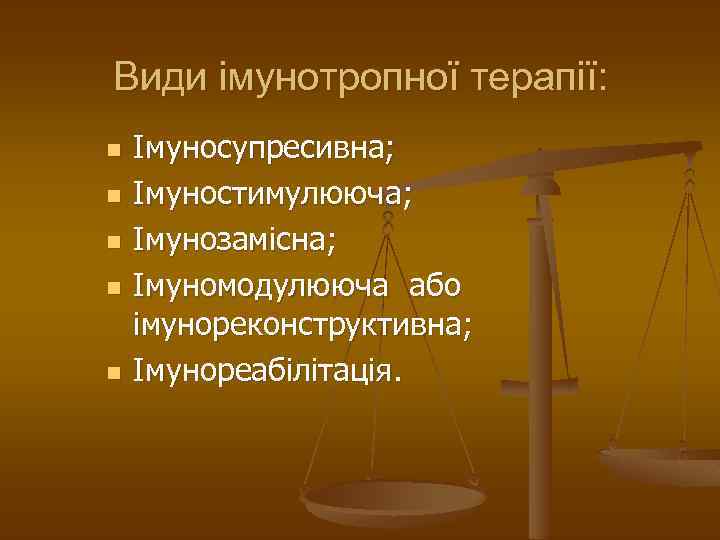 Види імунотропної терапії:

- Імуносупресивна;
- Імуностимулююча;
- Імунозамісна;
- Імуномодулююча або імунореконструктивна;
- Імунореабілітація.